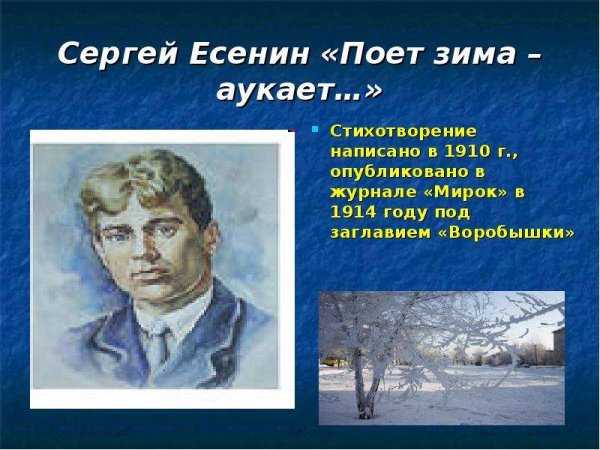 Сергей Есенин «Поет зима – аукает…»

Стихотворение написано в 1910 г., опубликовано в журнале «Мирок» в 1914 году под заглавием «Воробышки»